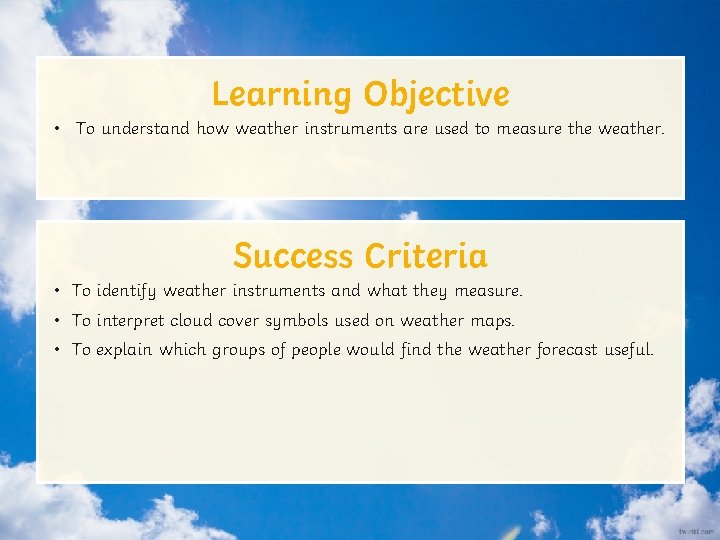 Learning Objective

• To understand how weather instruments are used to measure the weather.

Success Criteria

• To identify weather instruments and what they measure.
• To interpret cloud cover symbols used on weather maps.
• To explain which groups of people would find the weather forecast useful.

twinkl.com